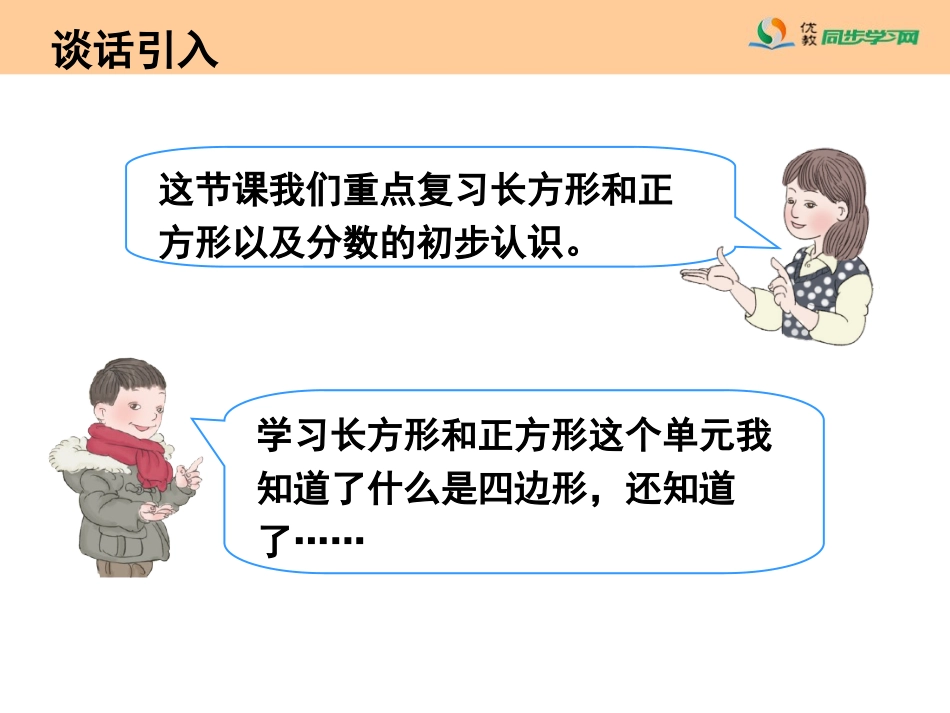 谈话引入

优教 同步学习网

这节课我们重点复习长方形和正方形以及分数的初步认识。

学习长方形和正方形这个单元我知道了什么是四边形，还知道了……